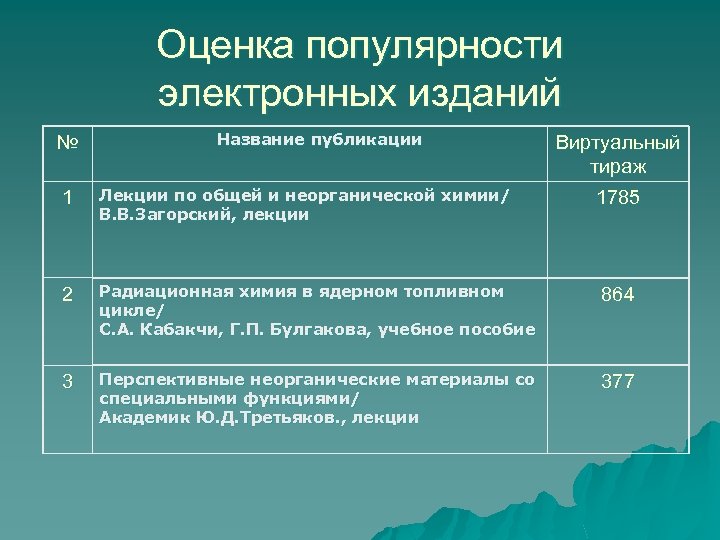 Оценка популярности электронных изданий

| № | Название публикации | Виртуальный тираж |
|---|---|---|
| 1 | Лекции по общей и неорганической химии/ В.В.Загорский, лекции | 1785 |
| 2 | Радиационная химия в ядерном топливном цикле/ С.А. Кабакчи, Г.П. Булгакова, учебное пособие | 864 |
| 3 | Перспективные неорганические материалы со специальными функциями/ Академик Ю.Д.Третьяков., лекции | 377 |